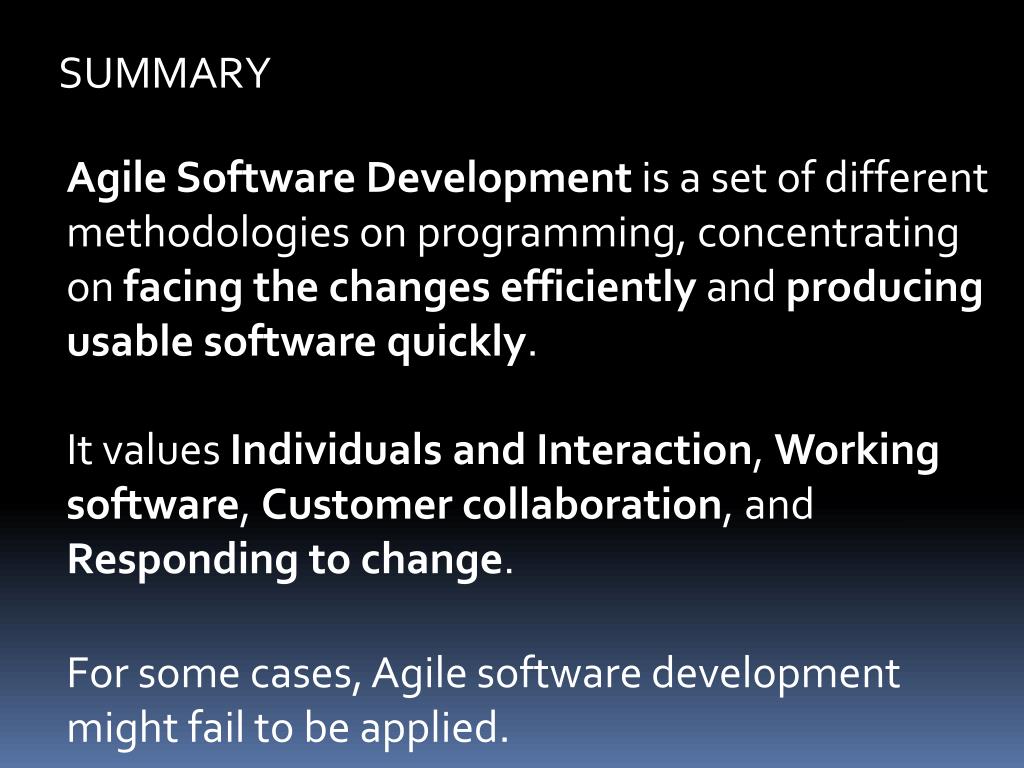 SUMMARY

Agile Software Development is a set of different methodologies on programming, concentrating on facing the changes efficiently and producing usable software quickly.

It values Individuals and Interaction, Working software, Customer collaboration, and Responding to change.

For some cases, Agile software development might fail to be applied.